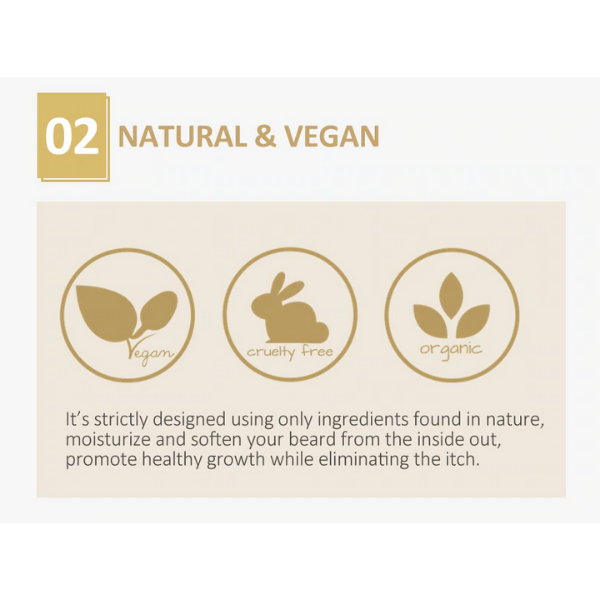 02 NATURAL & VEGAN

Vegan

cruelty free

organic

It's strictly designed using only ingredients found in nature, moisturize and soften your beard from the inside out, promote healthy growth while eliminating the itch.